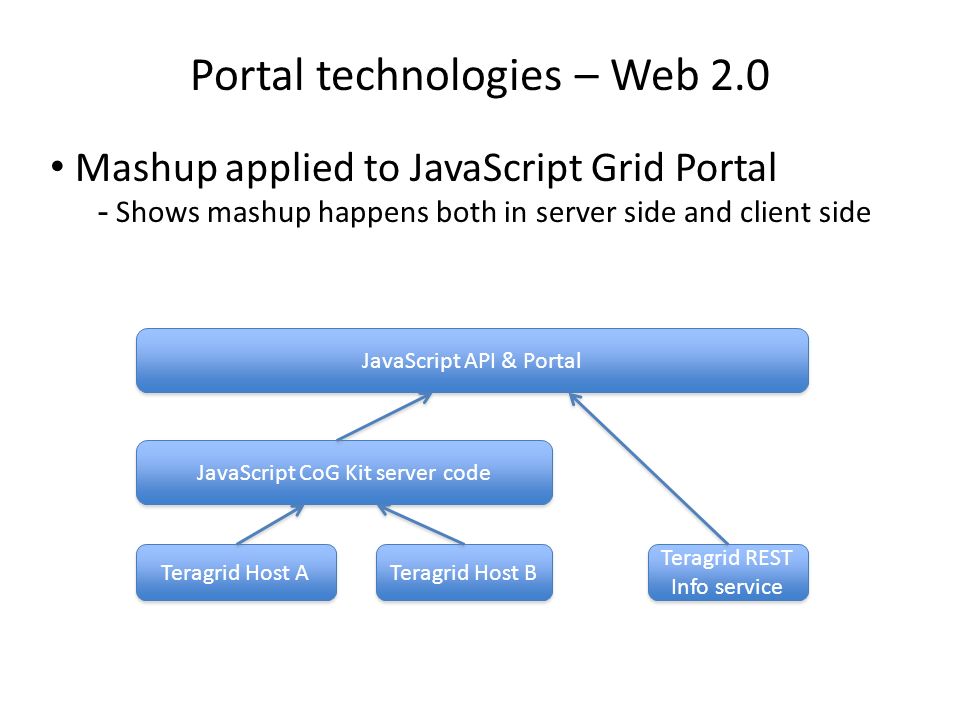 Portal technologies – Web 2.0

• Mashup applied to JavaScript Grid Portal
- Shows mashup happens both in server side and client side

JavaScript API & Portal

JavaScript CoG Kit server code

Teragrid Host A

Teragrid Host B

Teragrid REST Info service